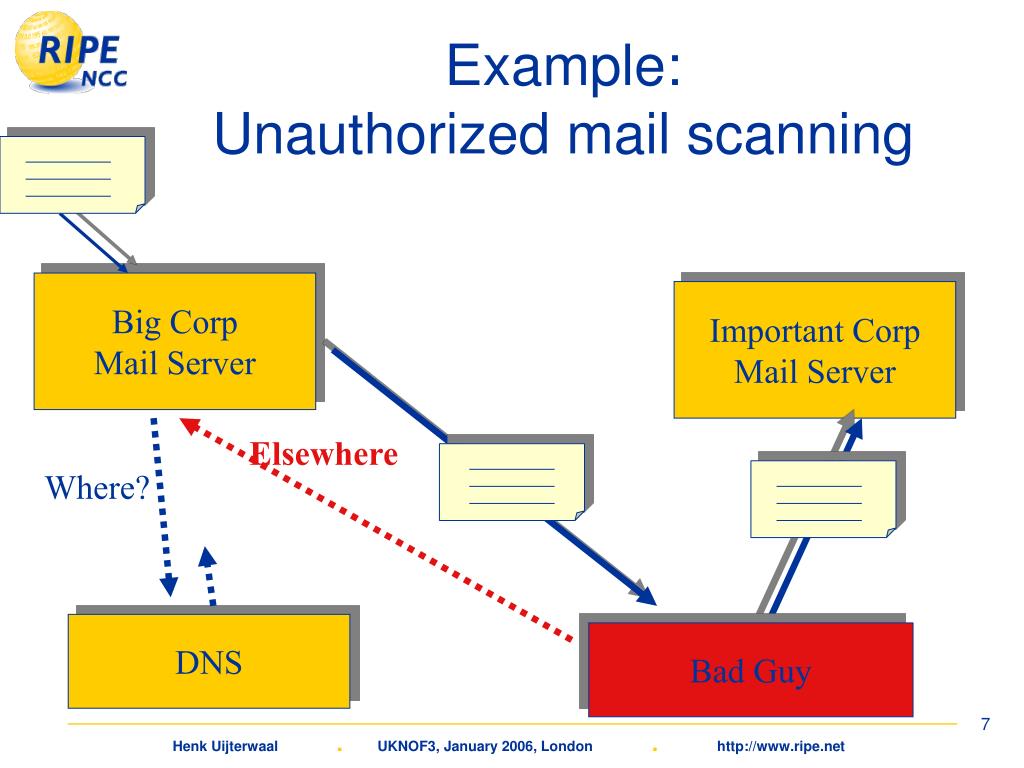 RIPE NCC

Example:
Unauthorized mail scanning

Big Corp
Mail Server

Important Corp
Mail Server

Elsewhere

Where?

DNS

Bad Guy

7

Henk Uijterwaal . UKNOF3, January 2006, London . http://www.ripe.net